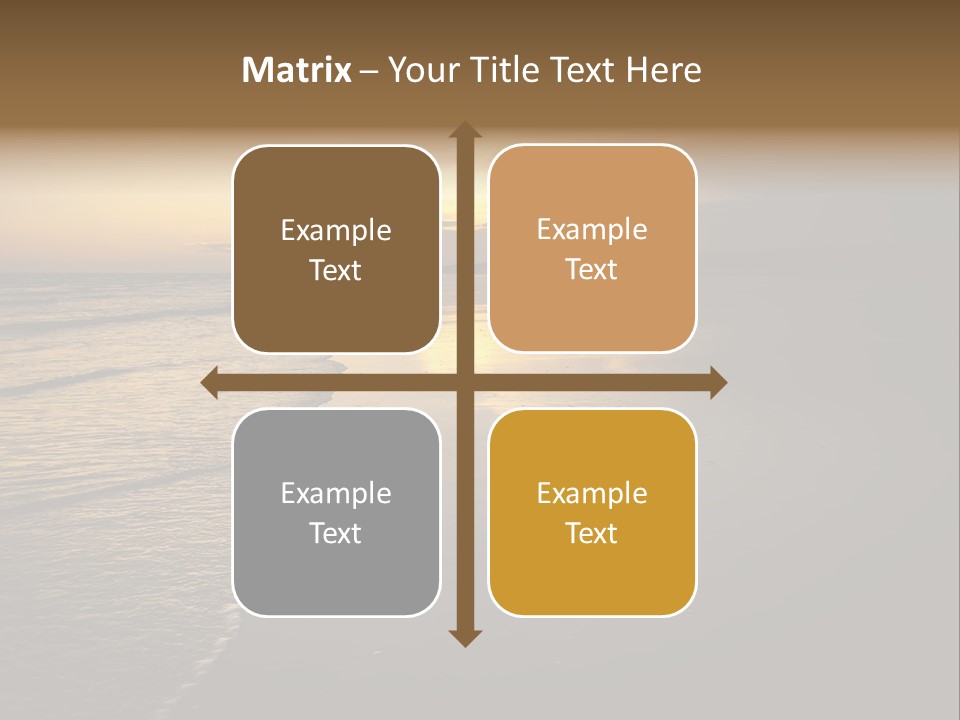 Matrix – Your Title Text Here

Example Text

Example Text

Example Text

Example Text